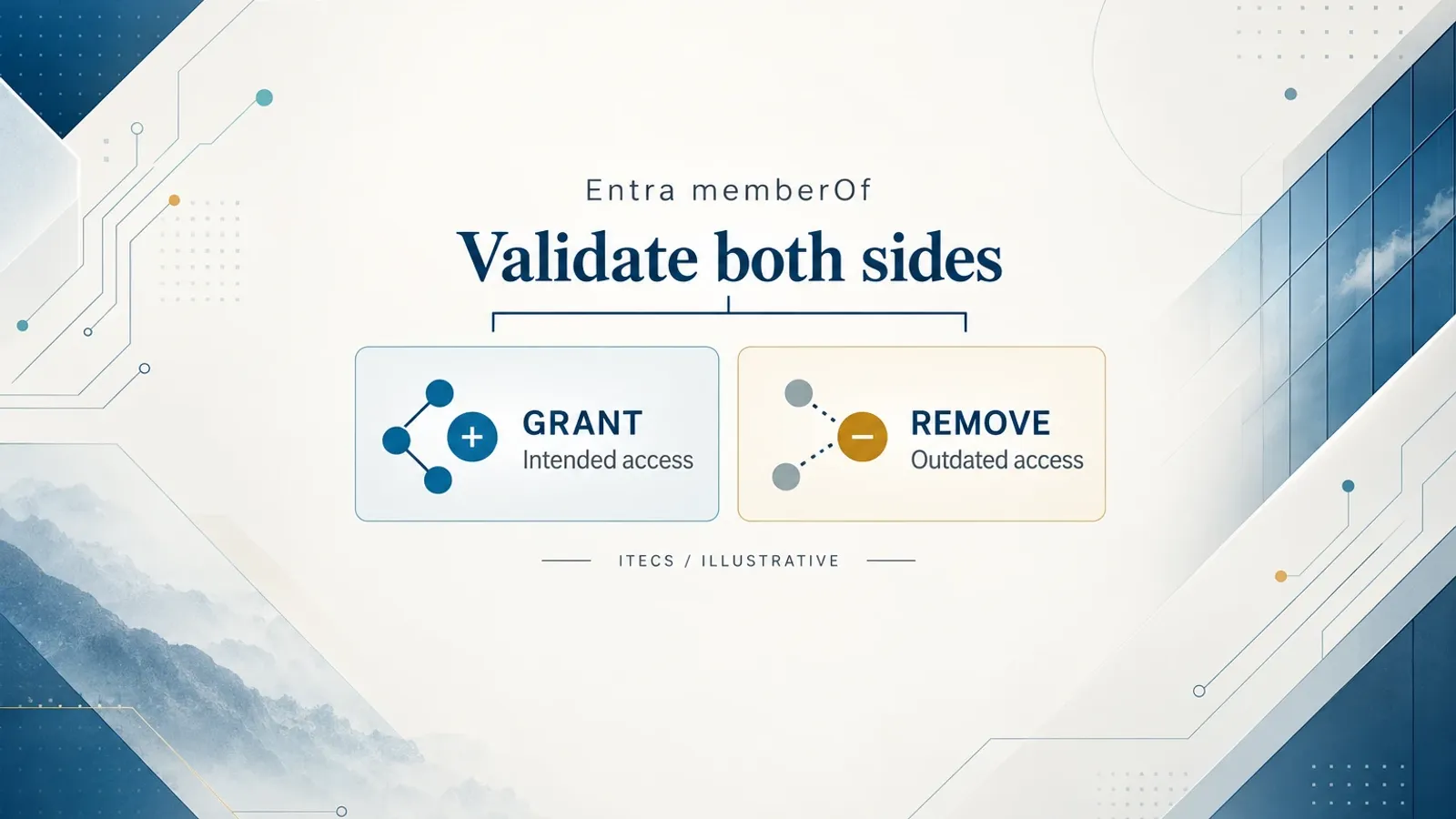 Entra memberOf

Validate both sides

GRANT
Intended access

REMOVE
Outdated access

ITECS / ILLUSTRATIVE